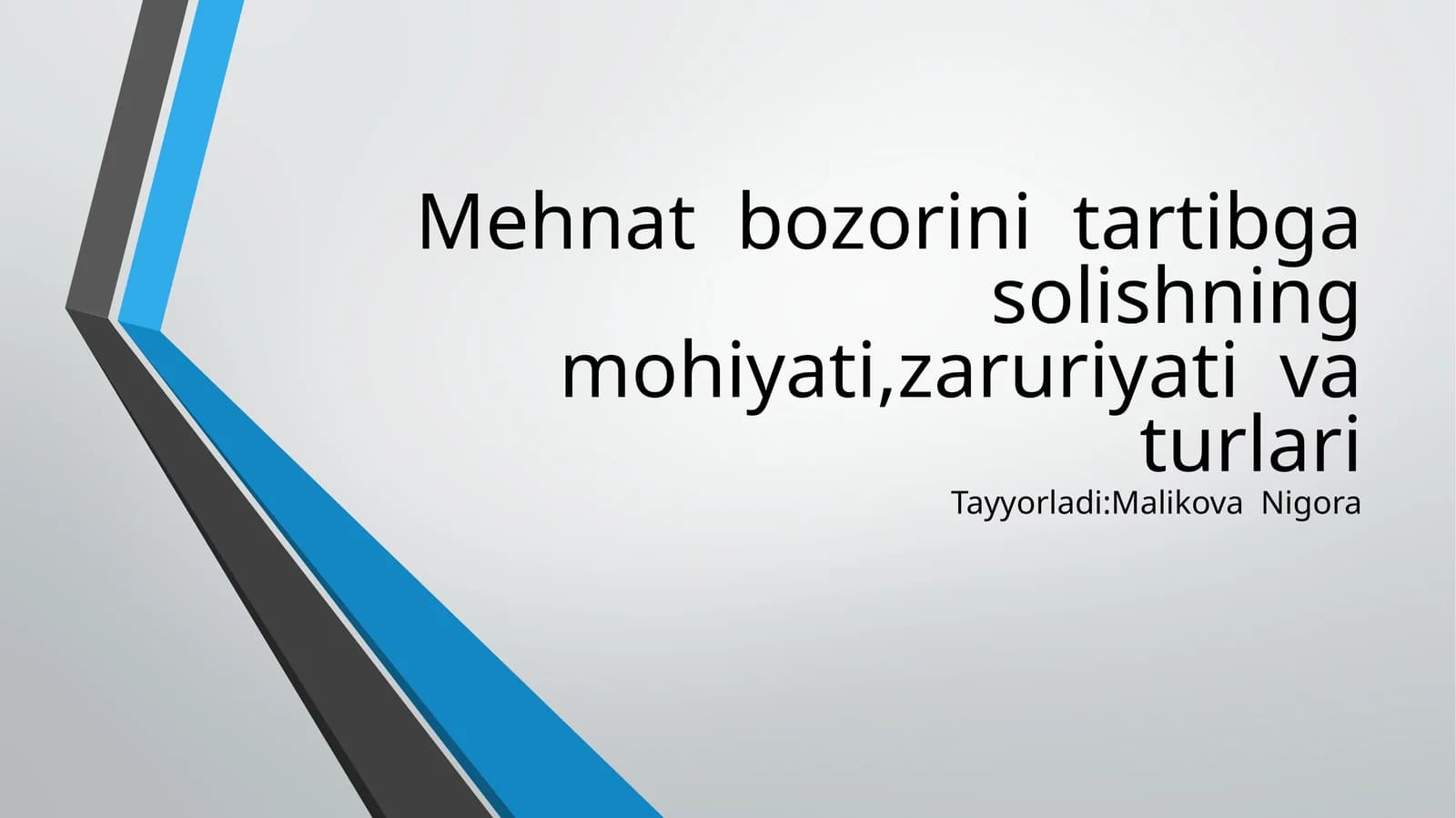 Mehnat bozorini tartibga solishning mohiyati,zaruriyati va turlari
Tayyorladi:Malikova Nigora